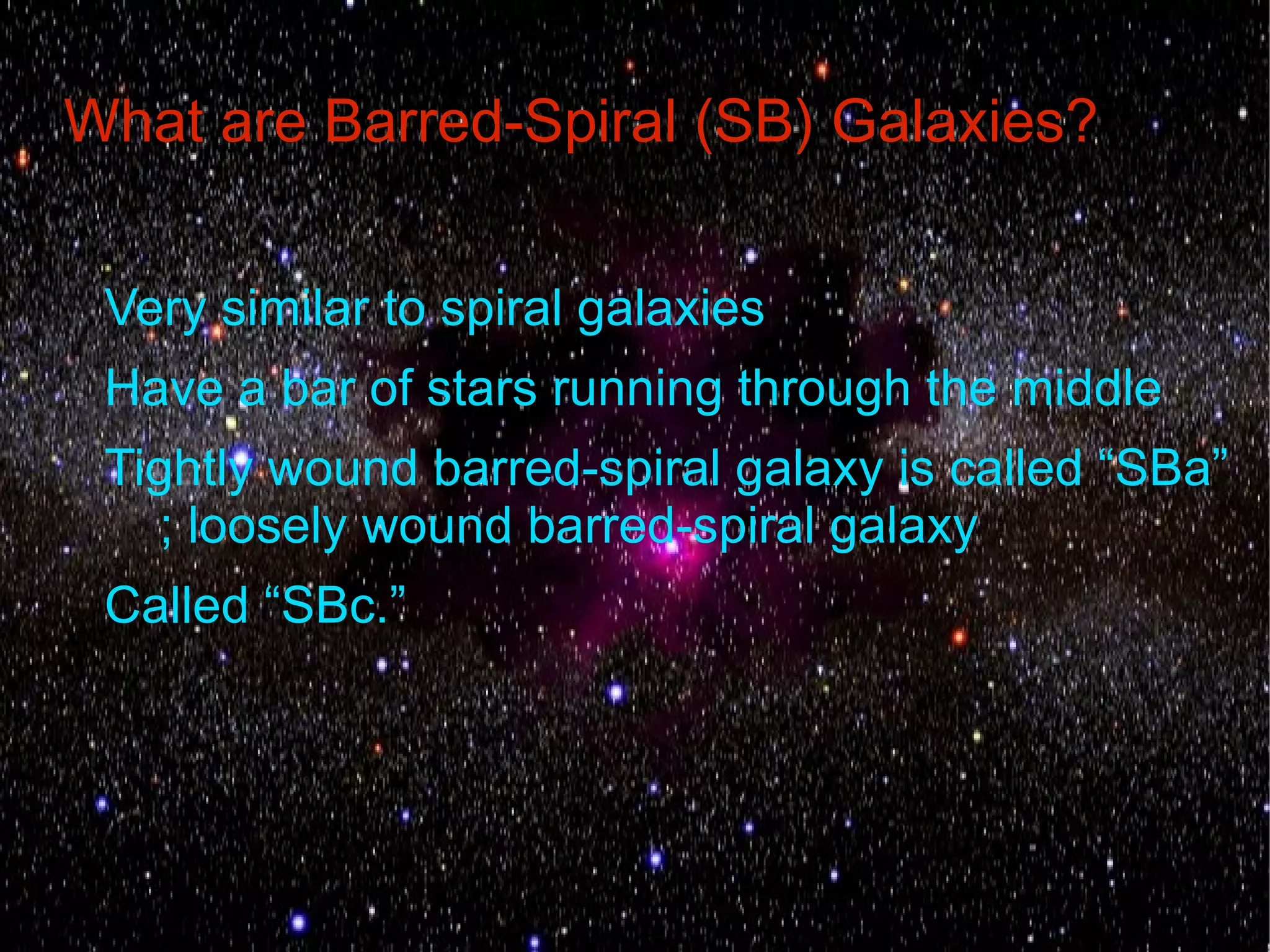 What are Barred-Spiral (SB) Galaxies?

Very similar to spiral galaxies

Have a bar of stars running through the middle

Tightly wound barred-spiral galaxy is called “SBa” ; loosely wound barred-spiral galaxy

Called “SBc.”